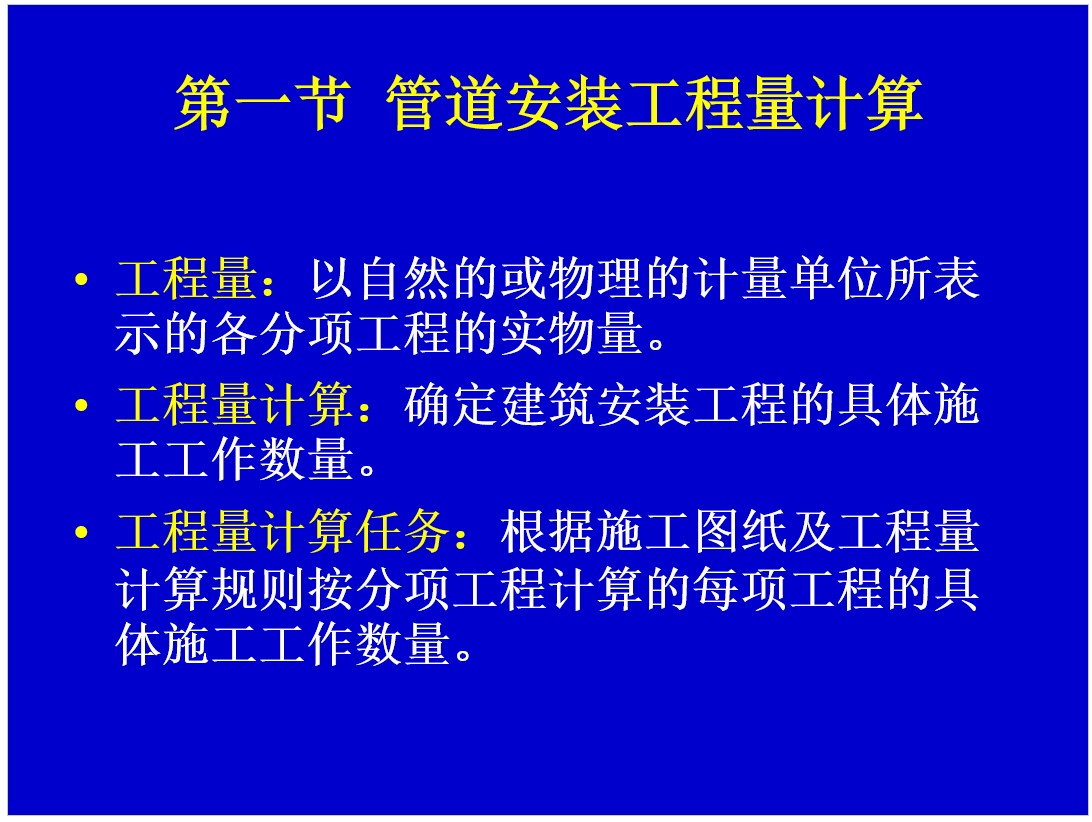 第一节 管道安装工程量计算

• 工程量：以自然的或物理的计量单位所表示的各分项工程的实物量。

• 工程量计算：确定建筑安装工程的具体施工工作数量。

• 工程量计算任务：根据施工图纸及工程量计算规则按分项工程计算的每项工程的具体施工工作数量。